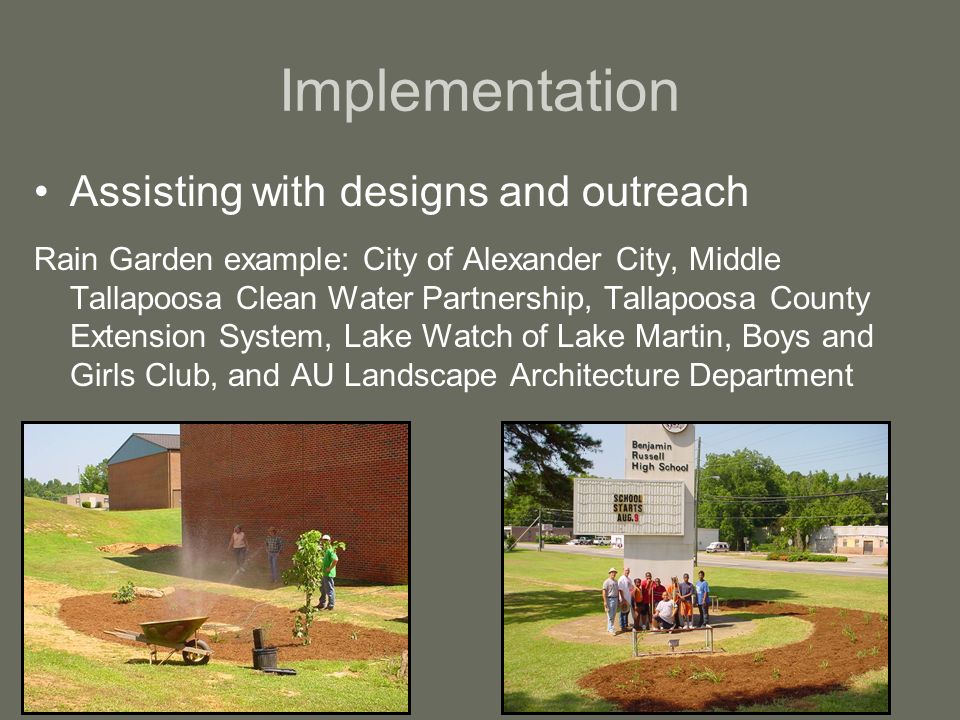 Implementation

• Assisting with designs and outreach

Rain Garden example: City of Alexander City, Middle Tallapoosa Clean Water Partnership, Tallapoosa County Extension System, Lake Watch of Lake Martin, Boys and Girls Club, and AU Landscape Architecture Department

Benjamin Russell High School

SCHOOL STARTS AUG. 9